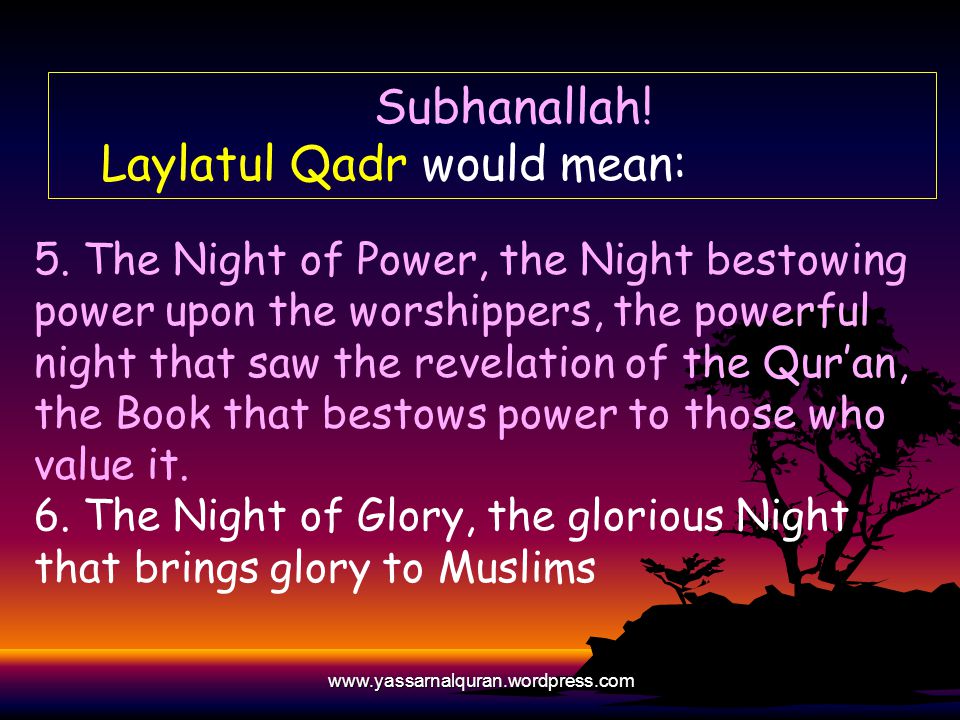 Subhanallah!
Laylatul Qadr would mean:

5. The Night of Power, the Night bestowing power upon the worshippers, the powerful night that saw the revelation of the Qur'an, the Book that bestows power to those who value it.
6. The Night of Glory, the glorious Night that brings glory to Muslims

www.yassarnalquran.wordpress.com